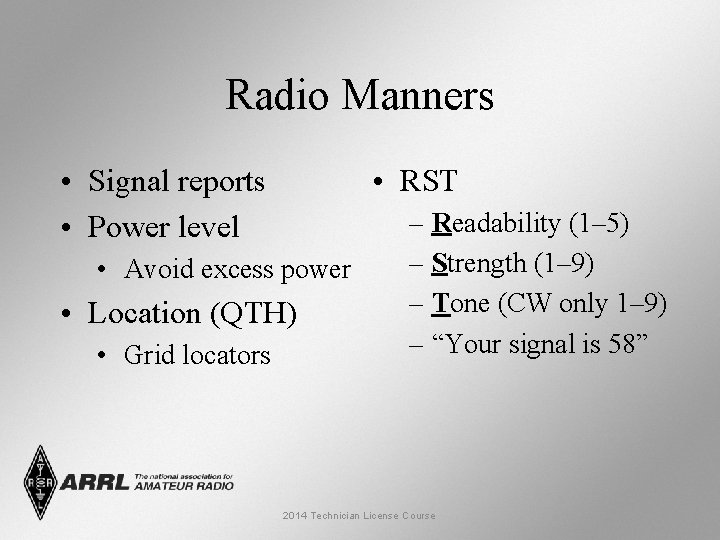 Radio Manners

• Signal reports
• Power level
  • Avoid excess power
• Location (QTH)
  • Grid locators

• RST
  – Readability (1–5)
  – Strength (1–9)
  – Tone (CW only 1–9)
  – “Your signal is 58”

ARRL The national association for AMATEUR RADIO

2014 Technician License Course